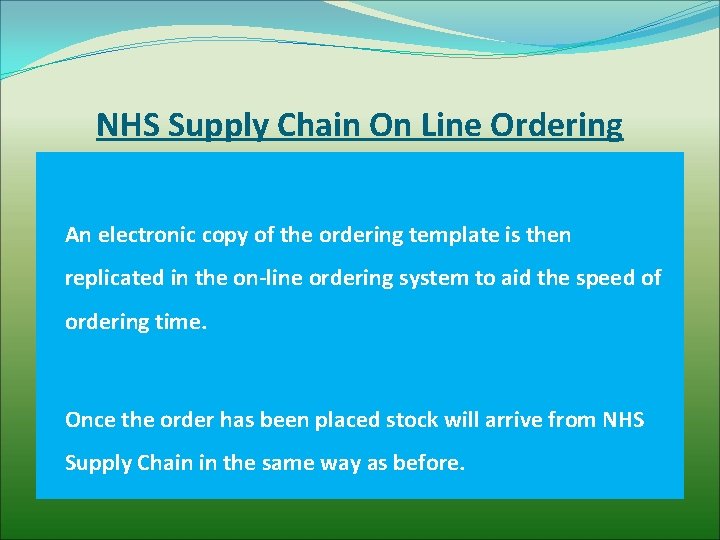 NHS Supply Chain On Line Ordering

An electronic copy of the ordering template is then replicated in the on-line ordering system to aid the speed of ordering time.

Once the order has been placed stock will arrive from NHS Supply Chain in the same way as before.